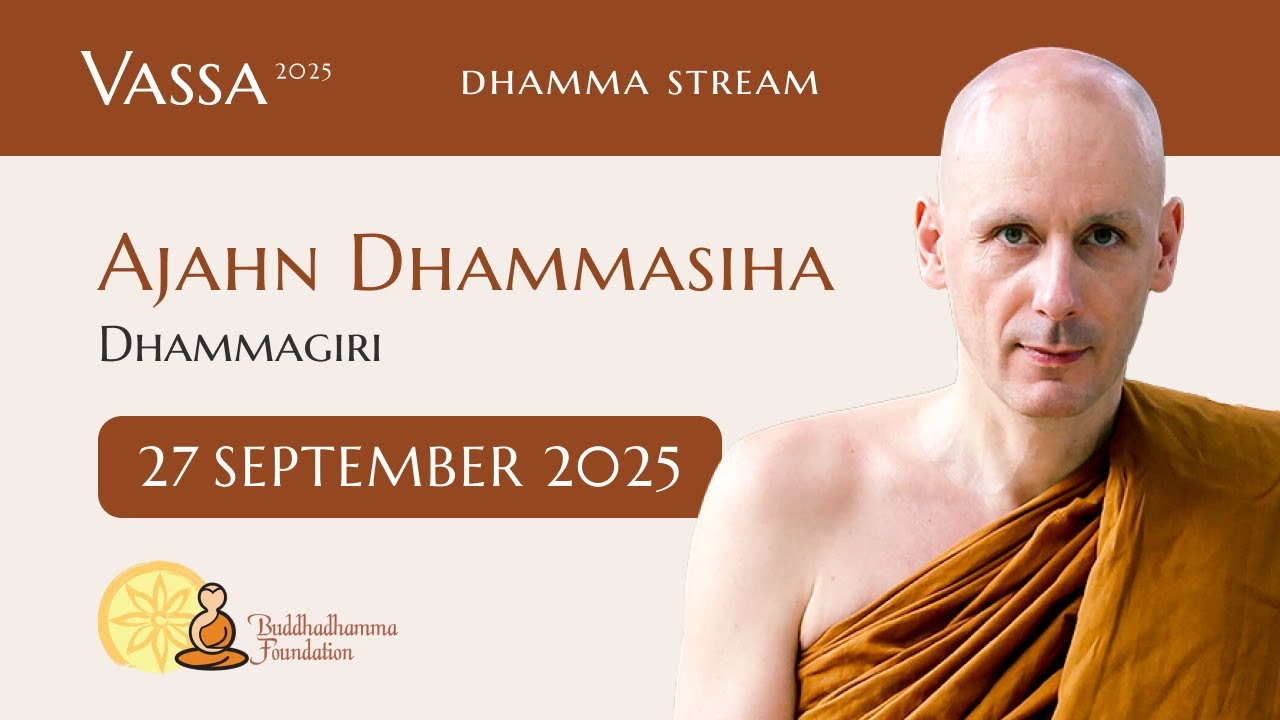 VASSA 2025

DHAMMA STREAM

AJAHN DHAMMASIHA

DHAMMAGIRI

27 SEPTEMBER 2025

Buddhadhamma Foundation